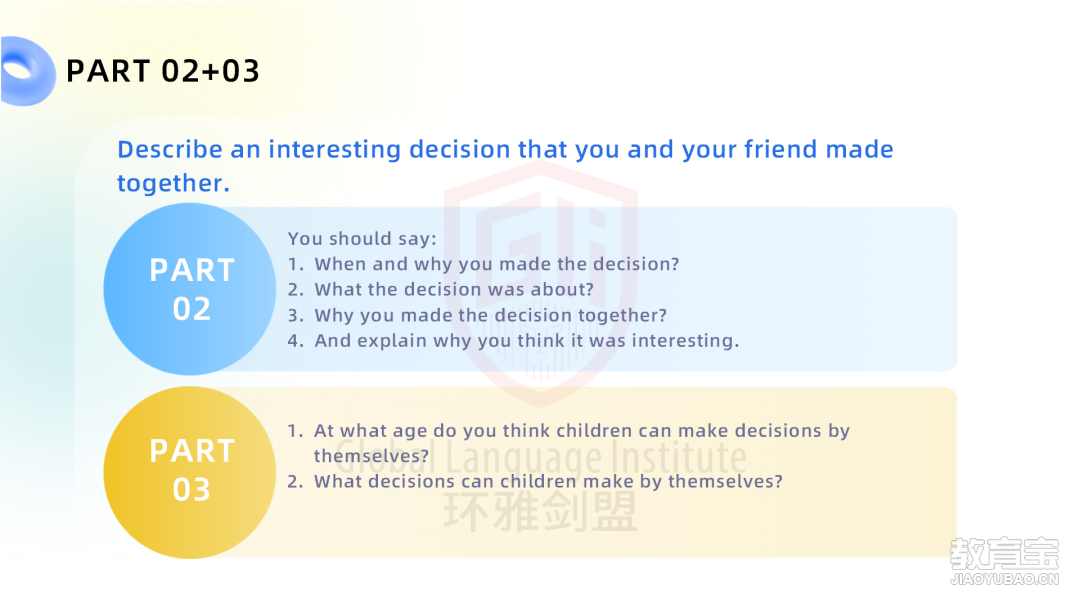 PART 02+03

Describe an interesting decision that you and your friend made together.

PART 02

You should say:
1. When and why you made the decision?
2. What the decision was about?
3. Why you made the decision together?
4. And explain why you think it was interesting.

PART 03

1. At what age do you think children can make decisions by themselves?
2. What decisions can children make by themselves?

Global Language Institute
环雅剑盟

教育宝
JIAOYUBAO.CN